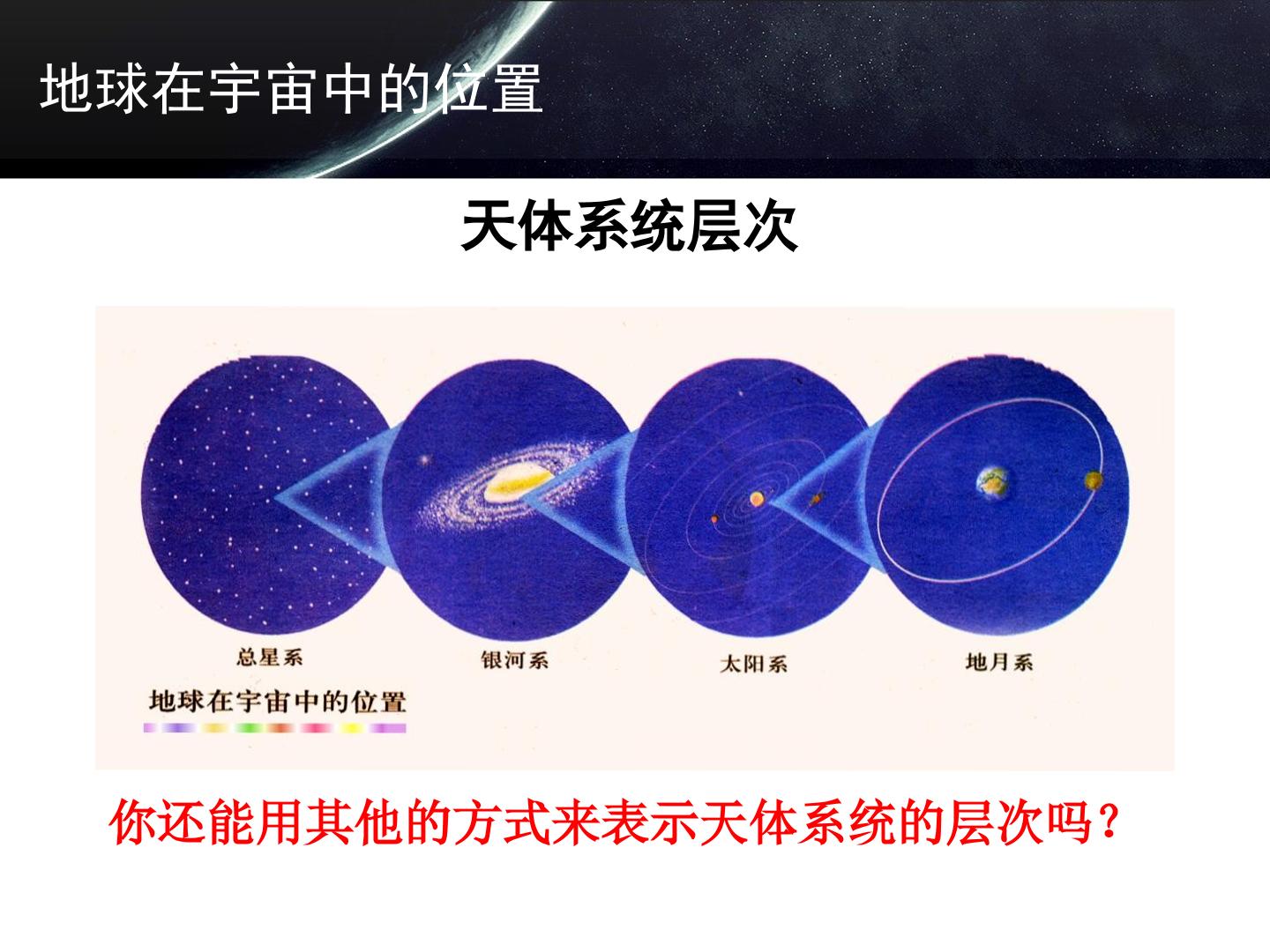 地球在宇宙中的位置

天体系统层次

总星系

银河系

太阳系

地月系

地球在宇宙中的位置

你还能用其他的方式来表示天体系统的层次吗？